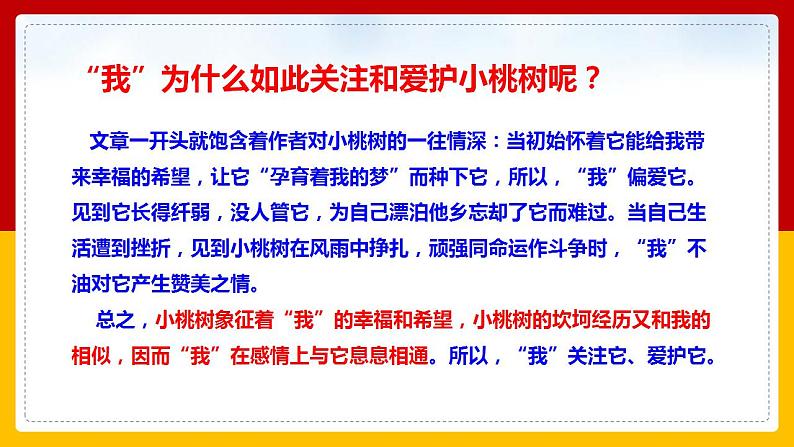 “我”为什么如此关注和爱护小桃树呢？

文章一开头就饱含着作者对小桃树的一往情深：当初始怀着它能给我带来幸福的希望，让它“孕育着我的梦”而种下它，所以，“我”偏爱它。见到它长得纤弱，没人管它，为自己漂泊他乡忘却了它而难过。当自己生活遭到挫折，见到小桃树在风雨中挣扎，顽强同命运作斗争时，“我”不油对它产生赞美之情。

总之，小桃树象征着“我”的幸福和希望，小桃树的坎坷经历又和我的相似，因而“我”在感情上与它息息相通。所以，“我”关注它、爱护它。